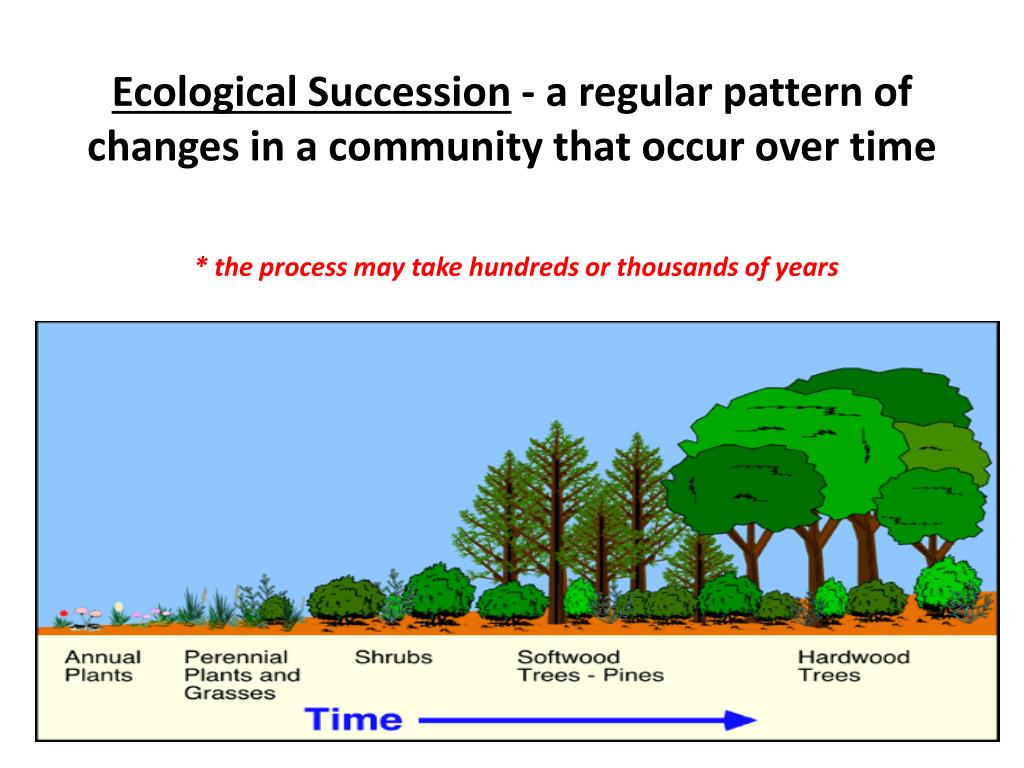 Ecological Succession - a regular pattern of changes in a community that occur over time

* the process may take hundreds or thousands of years

Annual Plants

Perennial Plants and Grasses

Shrubs

Softwood Trees - Pines

Hardwood Trees

Time